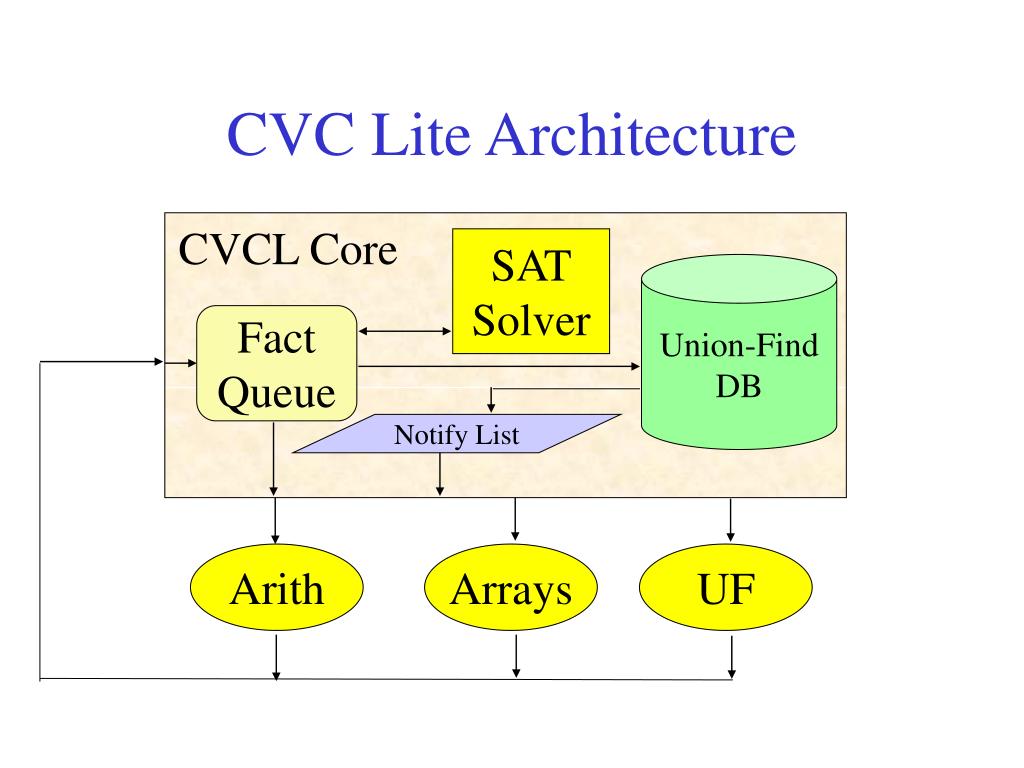 CVC Lite Architecture

CVCL Core

SAT Solver

Fact Queue

Union-Find DB

Notify List

Arith

Arrays

UF